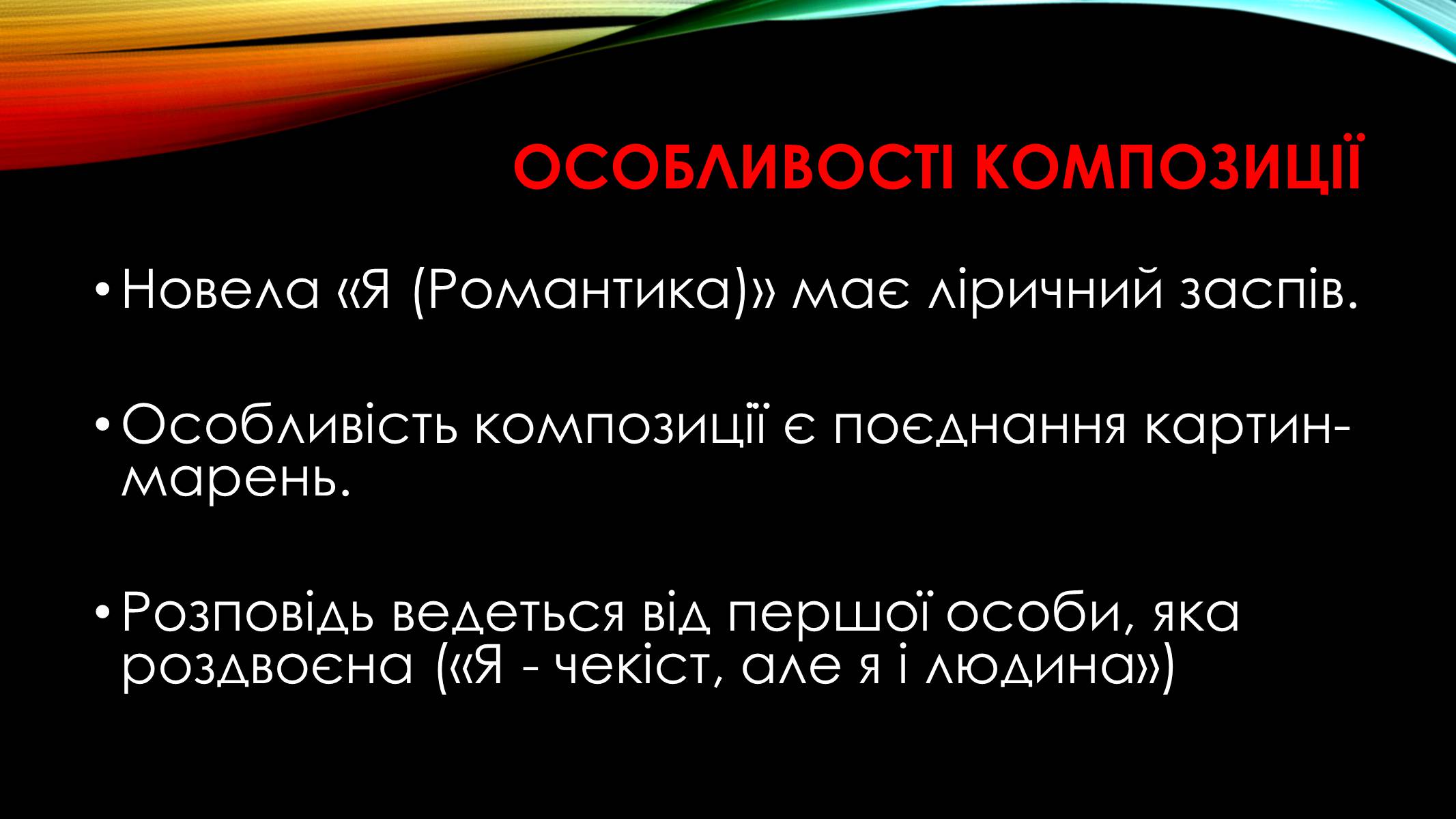 ОСОБЛИВОСТІ КОМПОЗИЦІЇ

• Новела «Я (Романтика)» має ліричний заспів.

• Особливість композиції є поєднання картин-марень.

• Розповідь ведеться від першої особи, яка роздвоєна («Я - чекіст, але я і людина»)